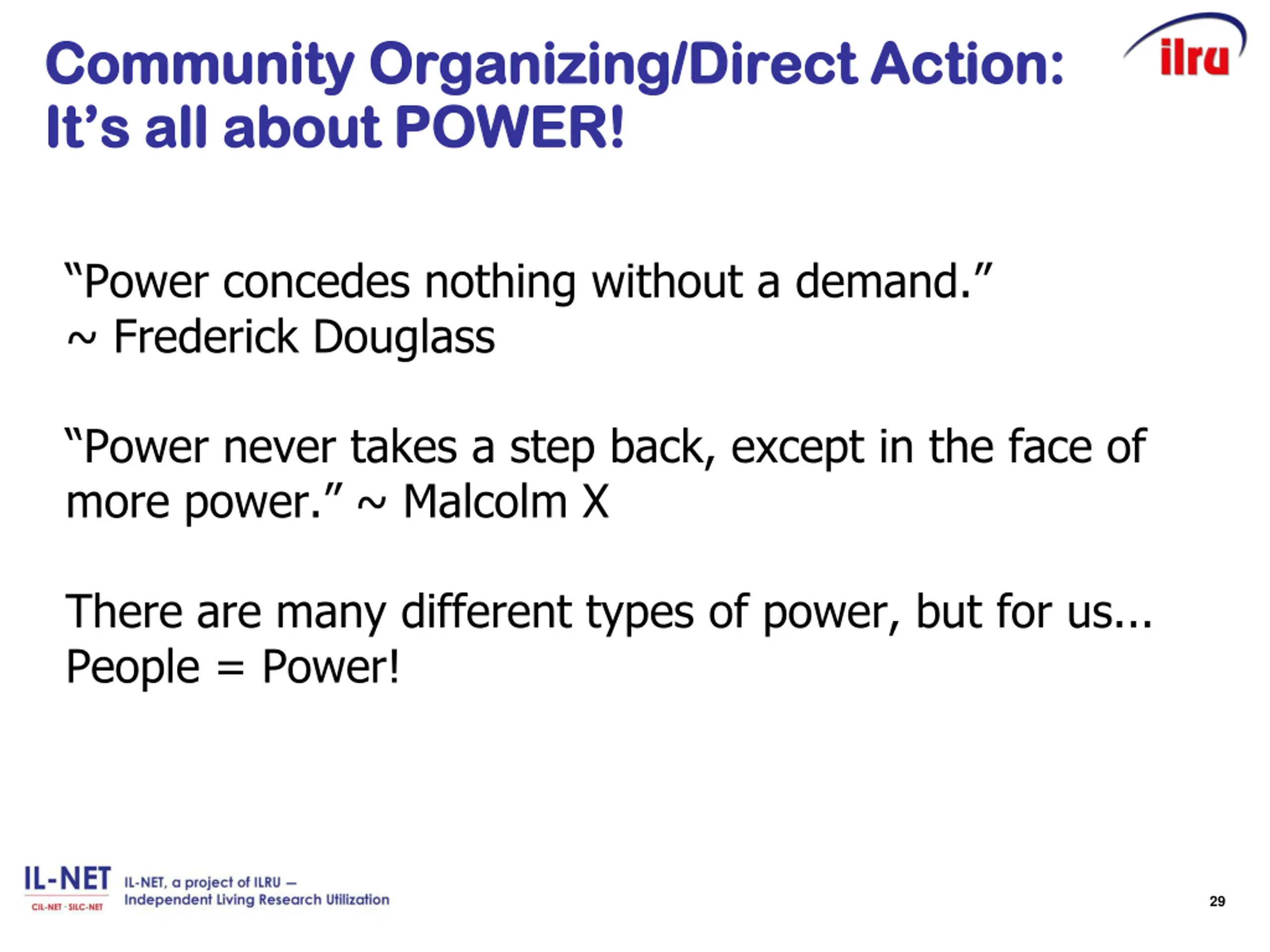 Community Organizing/Direct Action: It's all about POWER!

ilru

"Power concedes nothing without a demand." ~ Frederick Douglass

"Power never takes a step back, except in the face of more power." ~ Malcolm X

There are many different types of power, but for us... People = Power!

IL-NET
CIL-NET · SILC-NET

IL-NET, a project of ILRU – Independent Living Research Utilization

29